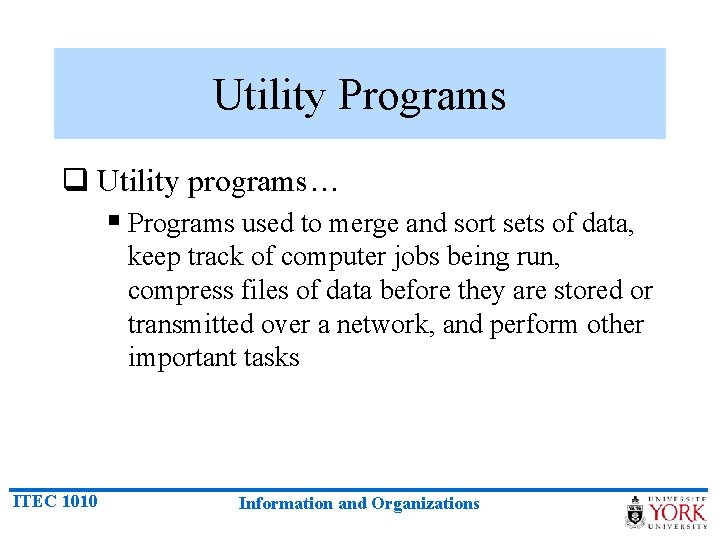 Utility Programs

❑ Utility programs…

▪ Programs used to merge and sort sets of data, keep track of computer jobs being run, compress files of data before they are stored or transmitted over a network, and perform other important tasks

ITEC 1010

Information and Organizations

UNIVERSITÉ YORK UNIVERSITY